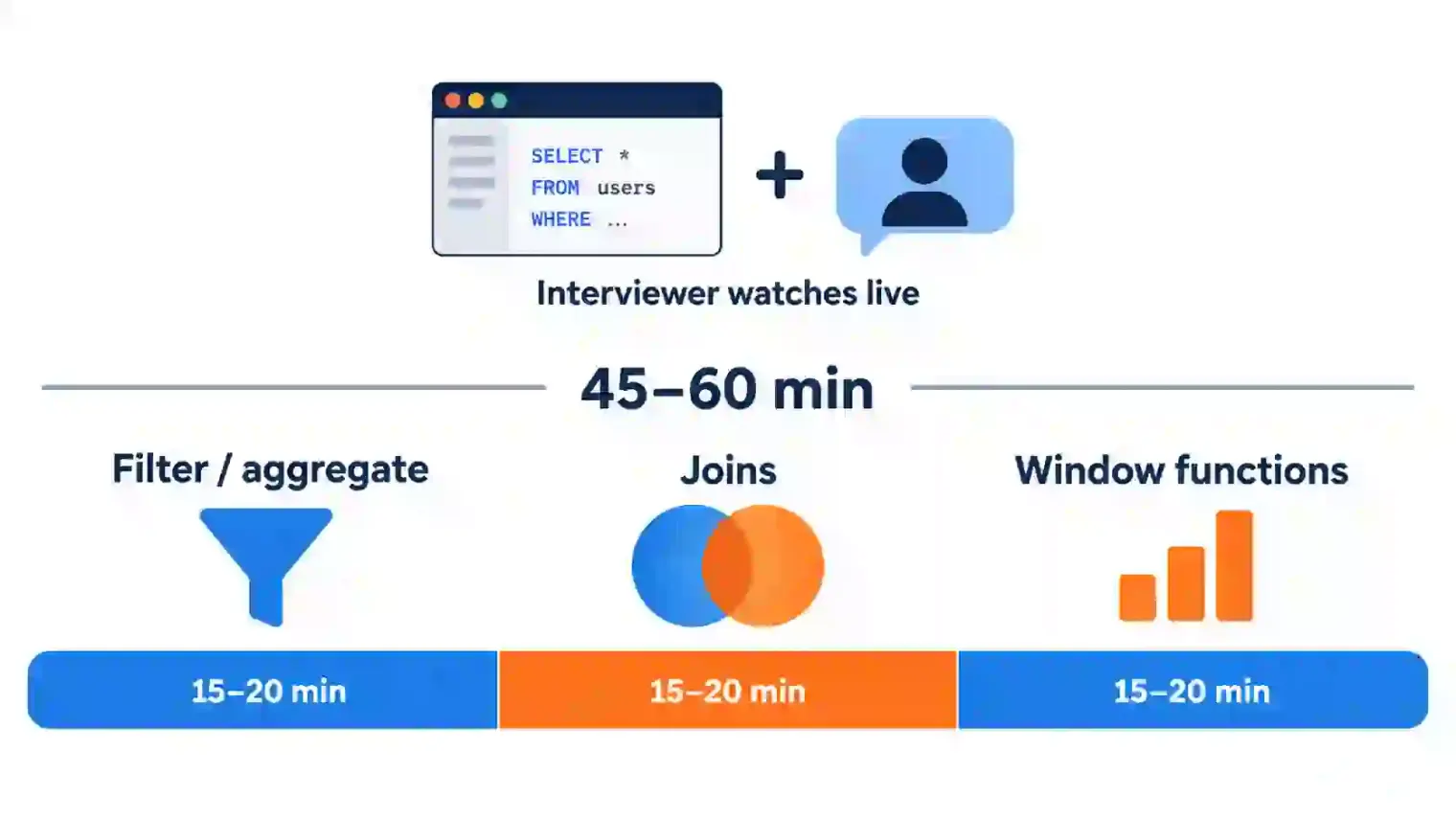 SELECT *
FROM users
WHERE ...

+

Interviewer watches live

45–60 min

Filter / aggregate

Joins

Window functions

15–20 min

15–20 min

15–20 min